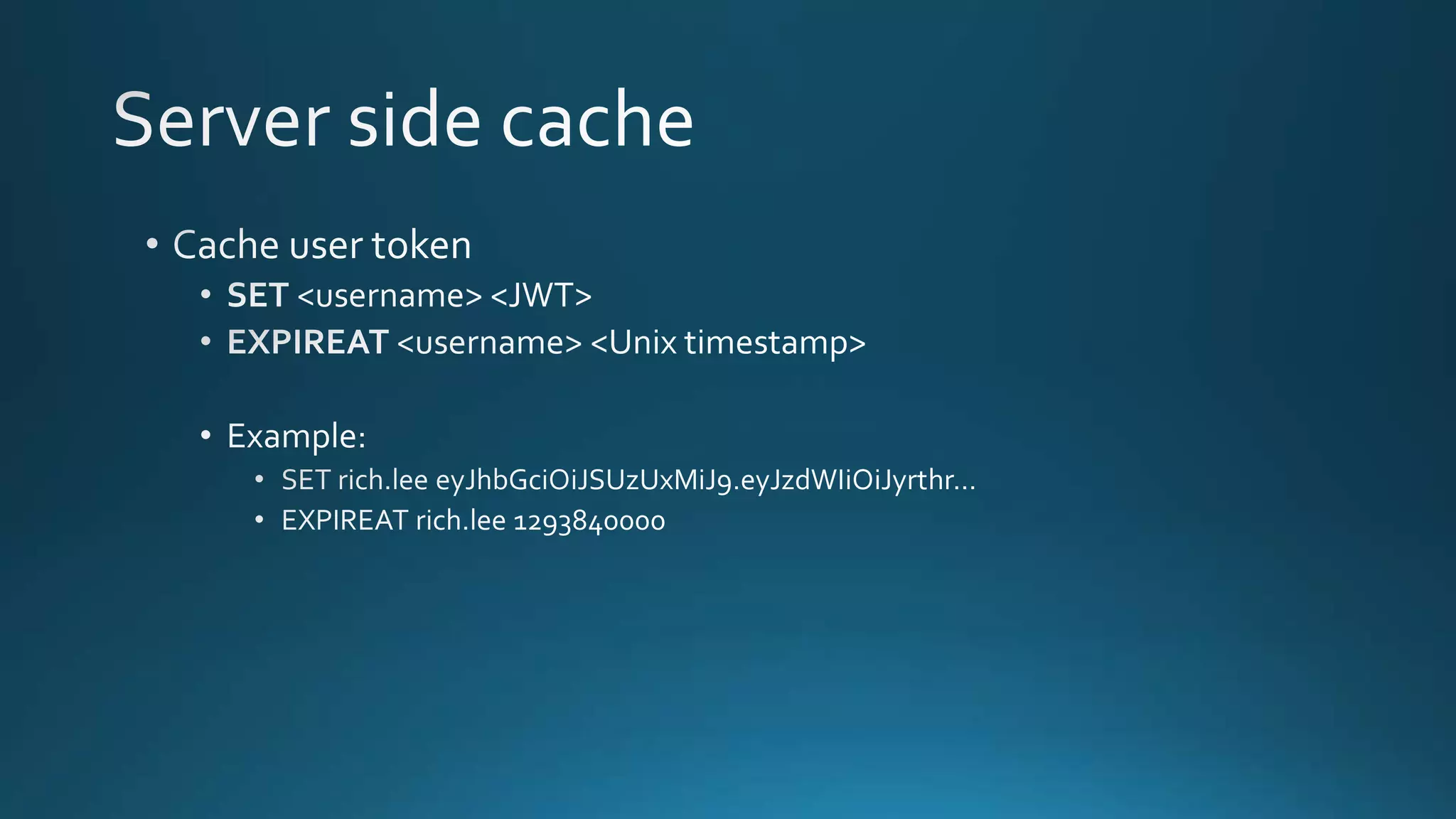 Server side cache

• Cache user token
  • SET <username> <JWT>
  • EXPIREAT <username> <Unix timestamp>

  • Example:
    • SET rich.lee eyJhbGciOiJSUzUxMiJ9.eyJzdWIiOiJyrthr...
    • EXPIREAT rich.lee 1293840000